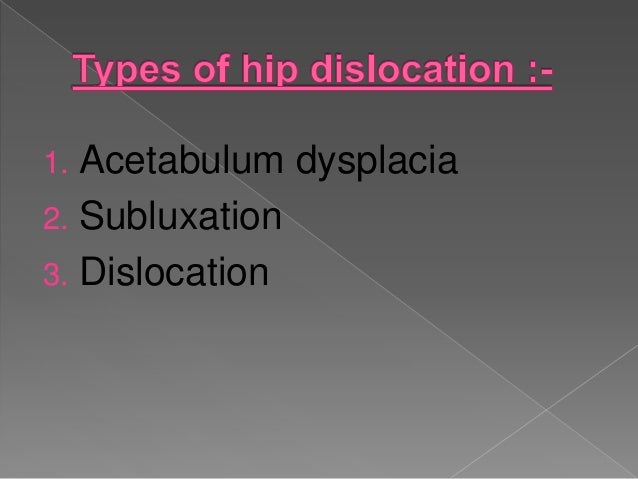 Types of hip dislocation :-

1. Acetabulum dysplacia
2. Subluxation
3. Dislocation